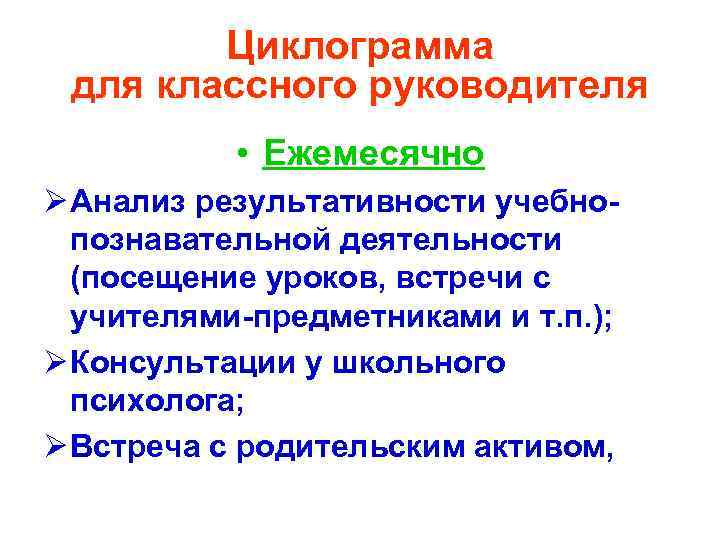 Циклограмма для классного руководителя

• Ежемесячно

➢ Анализ результативности учебно-познавательной деятельности (посещение уроков, встречи с учителями-предметниками и т.п.);

➢ Консультации у школьного психолога;

➢ Встреча с родительским активом,